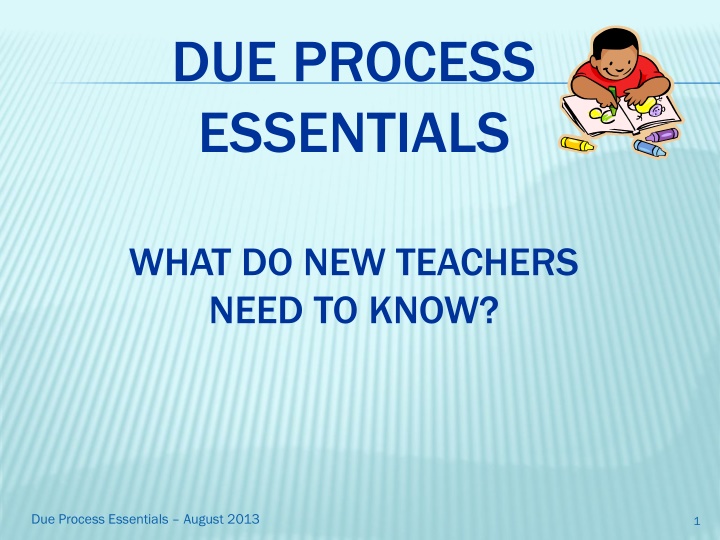 DUE PROCESS ESSENTIALS

WHAT DO NEW TEACHERS NEED TO KNOW?

Due Process Essentials – August 2013

1